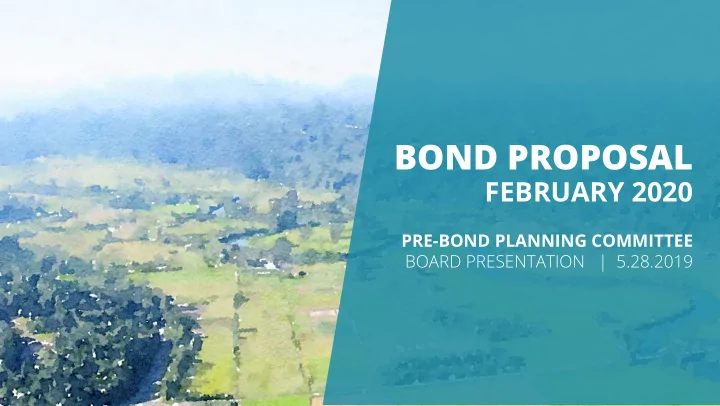 BOND PROPOSAL
FEBRUARY 2020

PRE-BOND PLANNING COMMITTEE
BOARD PRESENTATION | 5.28.2019